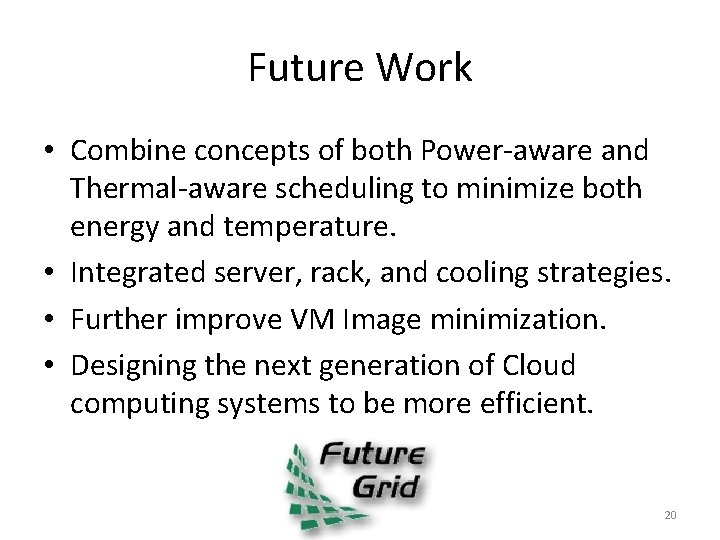 Future Work

• Combine concepts of both Power-aware and Thermal-aware scheduling to minimize both energy and temperature.
• Integrated server, rack, and cooling strategies.
• Further improve VM Image minimization.
• Designing the next generation of Cloud computing systems to be more efficient.

Future Grid

20